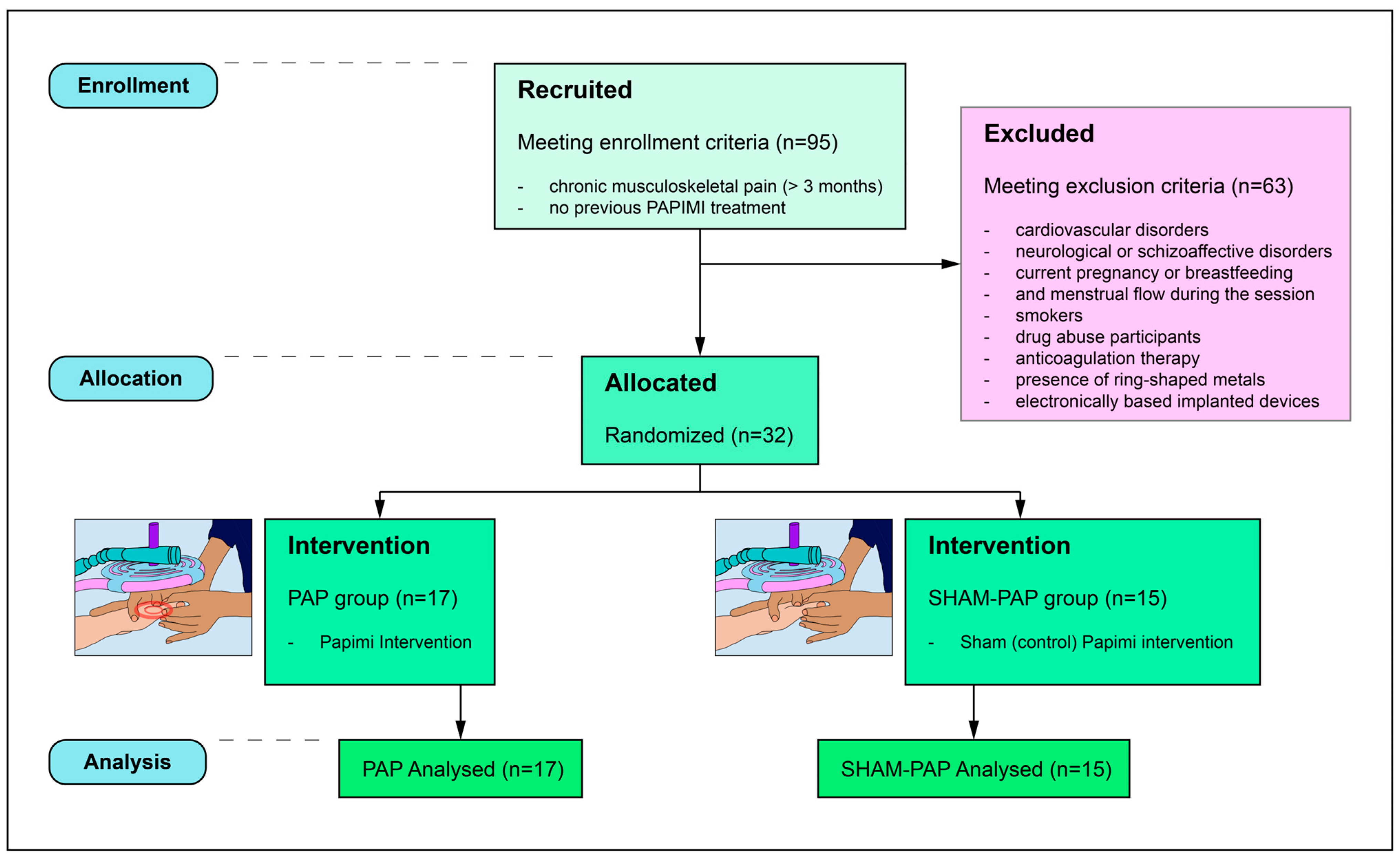 Enrollment

Recruited

Meeting enrollment criteria (n=95)

- chronic musculoskeletal pain (> 3 months)
- no previous PAPIMI treatment

Excluded

Meeting exclusion criteria (n=63)

- cardiovascular disorders
- neurological or schizoaffective disorders
- current pregnancy or breastfeeding
- and menstrual flow during the session
- smokers
- drug abuse participants
- anticoagulation therapy
- presence of ring-shaped metals
- electronically based implanted devices

Allocation

Allocated

Randomized (n=32)

Intervention

PAP group (n=17)

- Papimi Intervention

Intervention

SHAM-PAP group (n=15)

- Sham (control) Papimi intervention

Analysis

PAP Analysed (n=17)

SHAM-PAP Analysed (n=15)